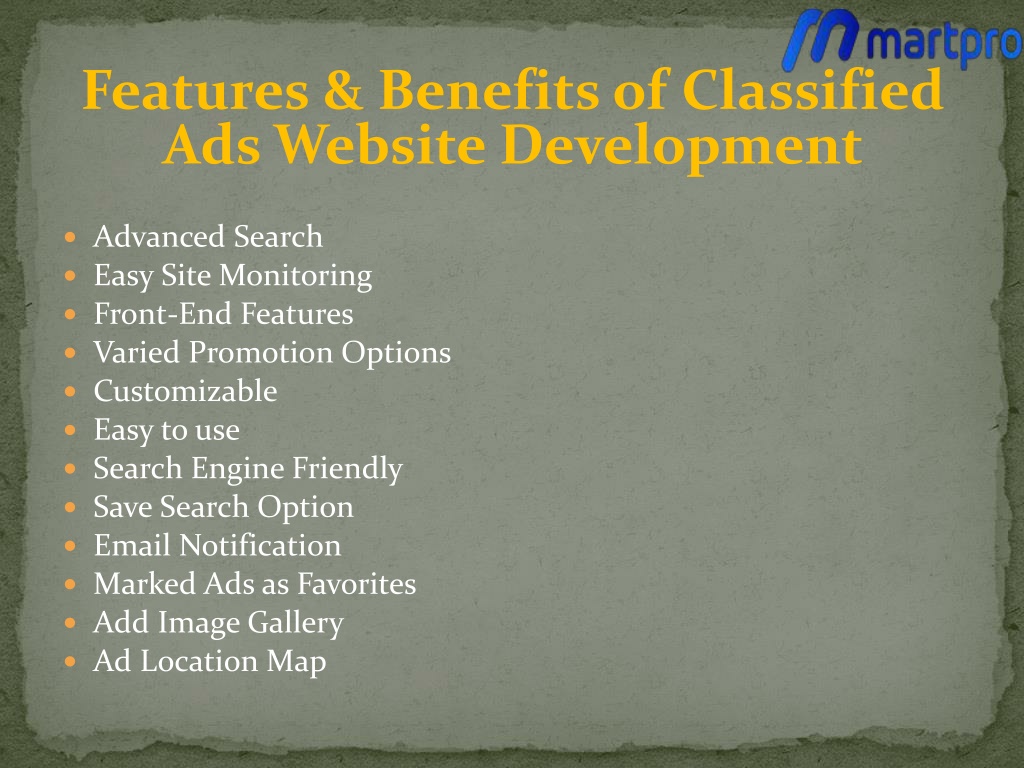 martpro

Features & Benefits of Classified Ads Website Development

- Advanced Search
- Easy Site Monitoring
- Front-End Features
- Varied Promotion Options
- Customizable
- Easy to use
- Search Engine Friendly
- Save Search Option
- Email Notification
- Marked Ads as Favorites
- Add Image Gallery
- Ad Location Map